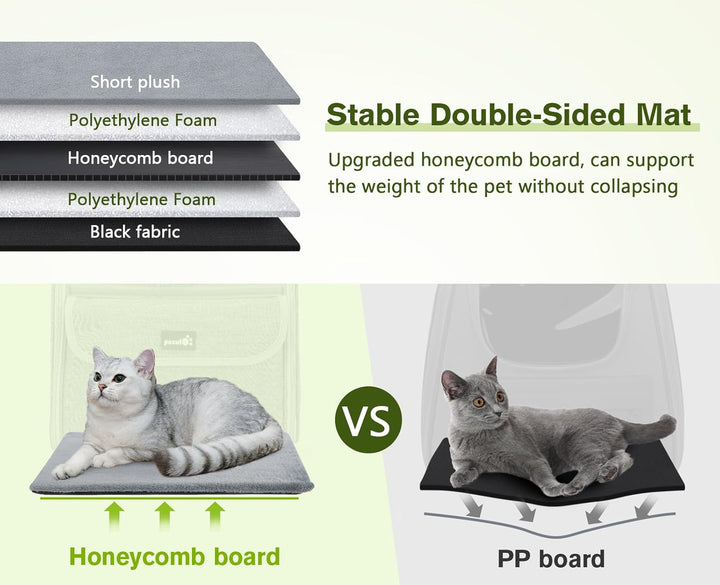 Short plush
Polyethylene Foam
Honeycomb board
Polyethylene Foam
Black fabric

Stable Double-Sided Mat

Upgraded honeycomb board, can support the weight of the pet without collapsing

pecute

VS

Honeycomb board

PP board